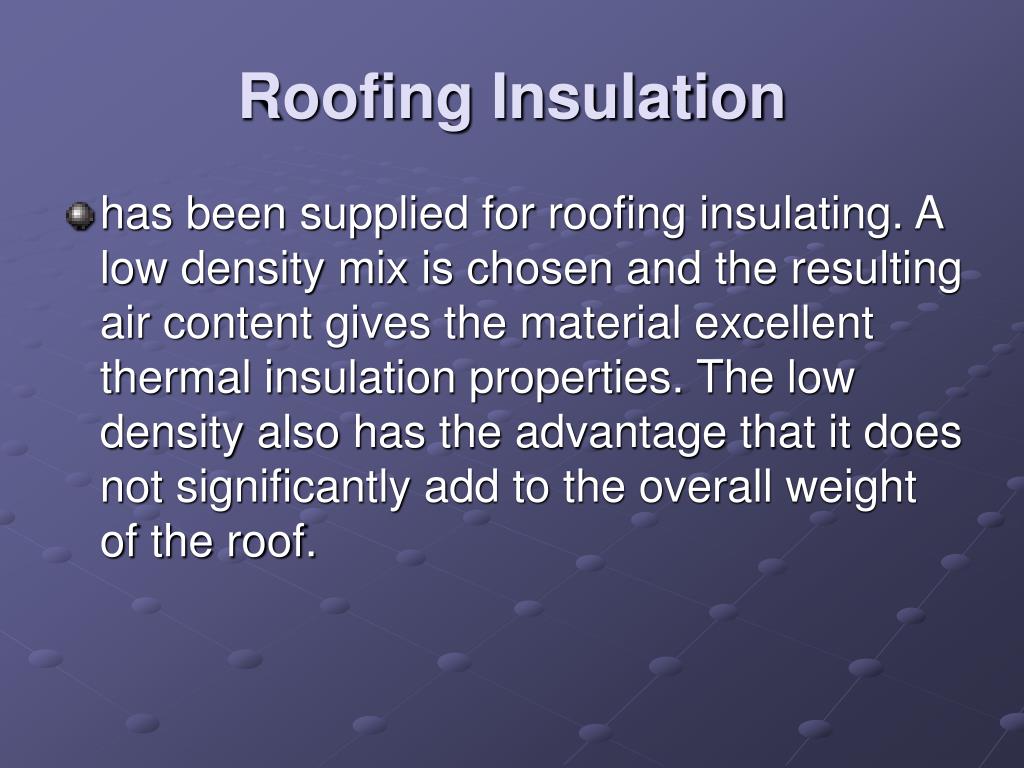 Roofing Insulation

has been supplied for roofing insulating. A low density mix is chosen and the resulting air content gives the material excellent thermal insulation properties. The low density also has the advantage that it does not significantly add to the overall weight of the roof.